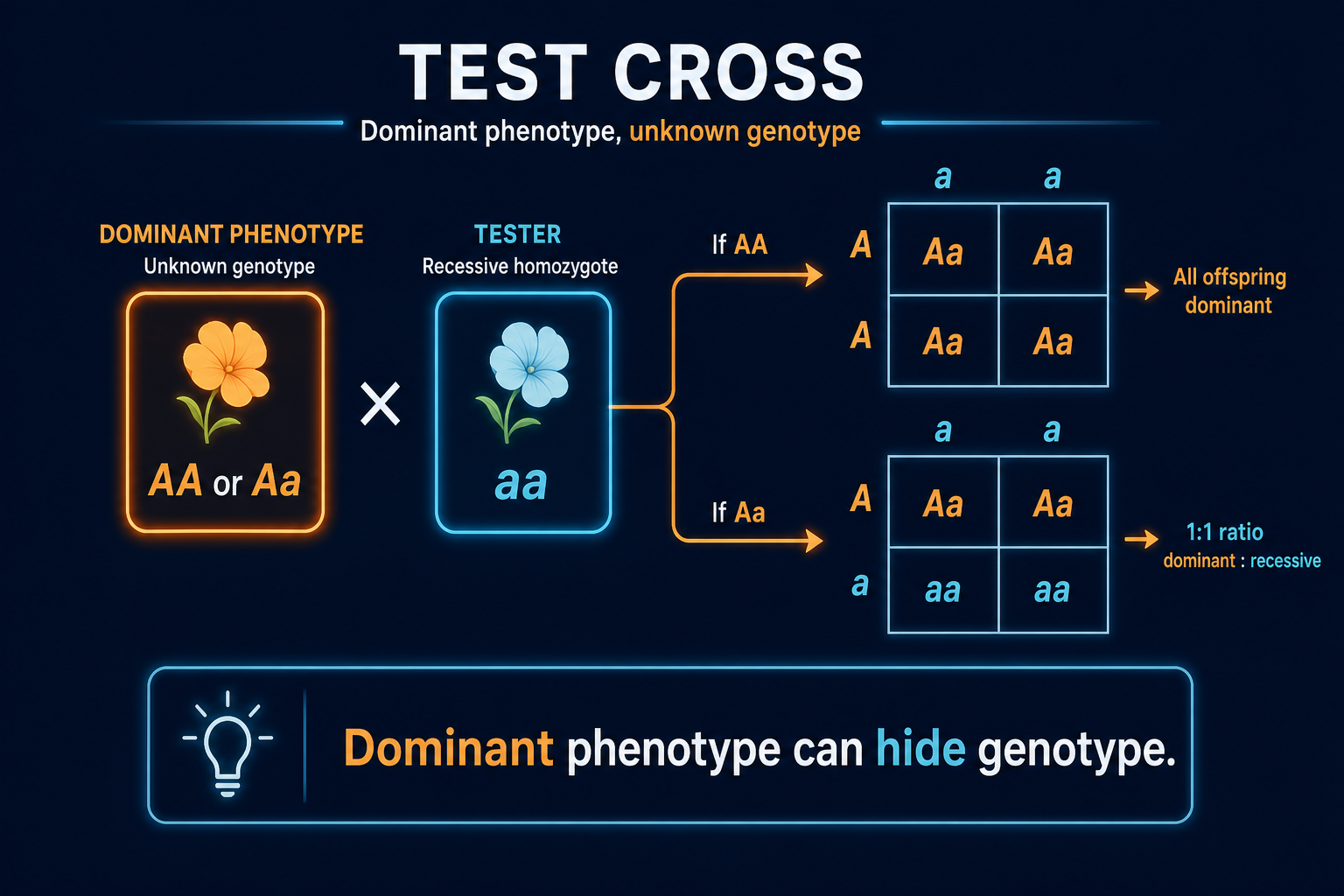 TEST CROSS

Dominant phenotype, unknown genotype

DOMINANT PHENOTYPE
Unknown genotype

AA or Aa

×

TESTER
Recessive homozygote

aa

If AA

| | a | a |
|---|---|---|
| A | Aa | Aa |
| A | Aa | Aa |

→ All offspring dominant

If Aa

| | a | a |
|---|---|---|
| A | Aa | Aa |
| a | aa | aa |

→ 1:1 ratio
dominant : recessive

Dominant phenotype can hide genotype.